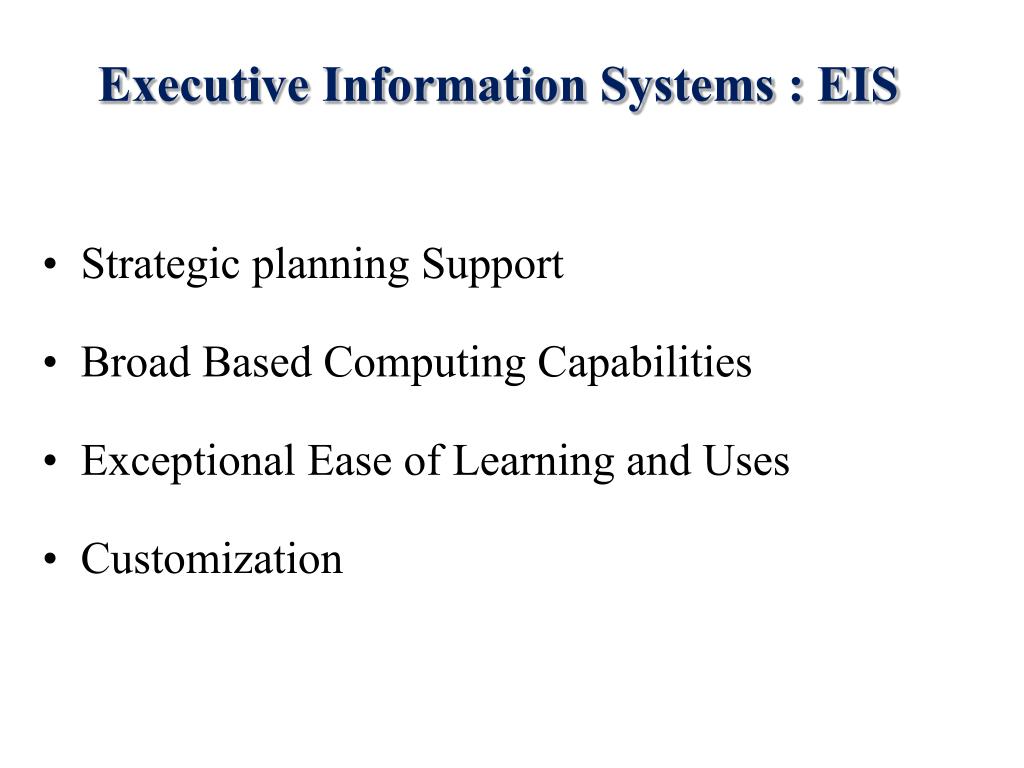 Executive Information Systems : EIS

• Strategic planning Support

• Broad Based Computing Capabilities

• Exceptional Ease of Learning and Uses

• Customization